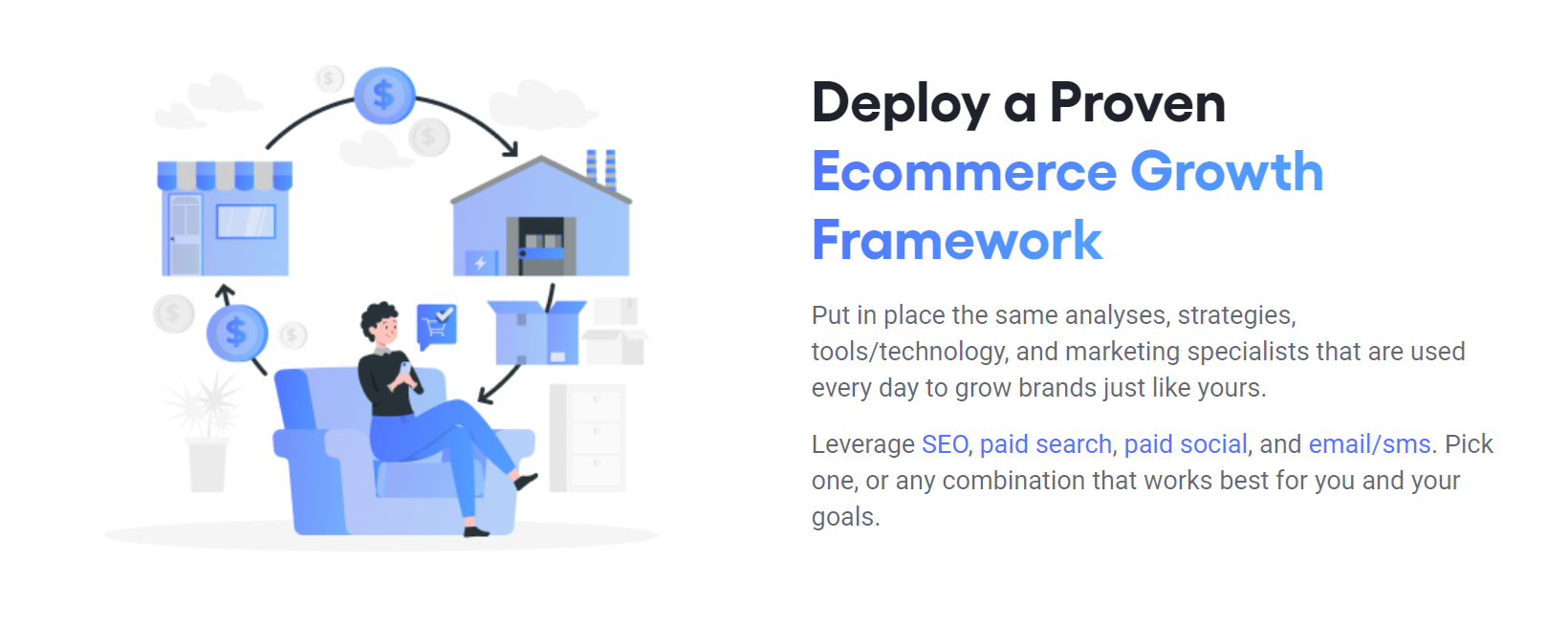 Deploy a Proven Ecommerce Growth Framework

Put in place the same analyses, strategies, tools/technology, and marketing specialists that are used every day to grow brands just like yours.

Leverage SEO, paid search, paid social, and email/sms. Pick one, or any combination that works best for you and your goals.